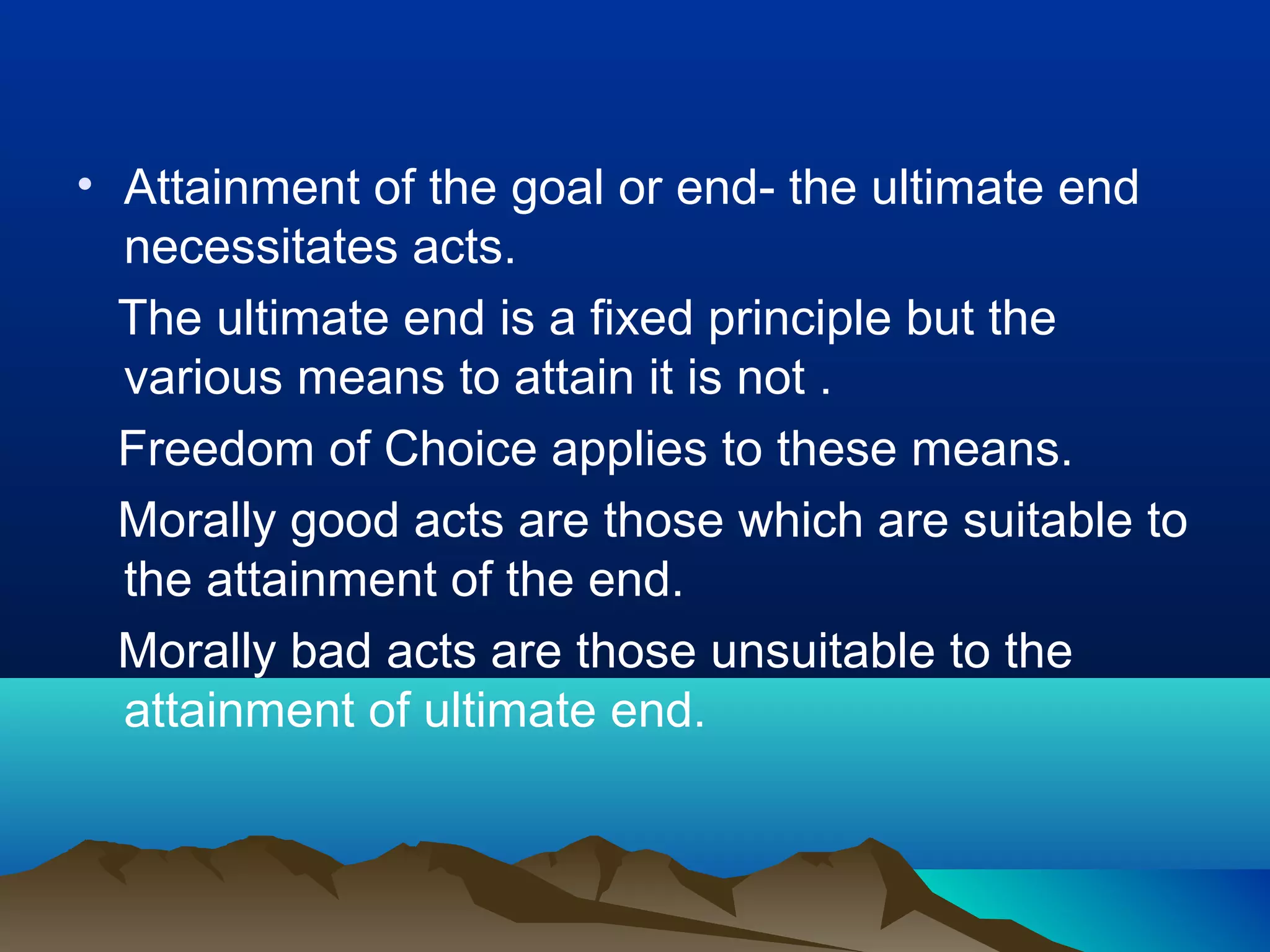 • Attainment of the goal or end- the ultimate end necessitates acts.

The ultimate end is a fixed principle but the various means to attain it is not .

Freedom of Choice applies to these means.

Morally good acts are those which are suitable to the attainment of the end.

Morally bad acts are those unsuitable to the attainment of ultimate end.